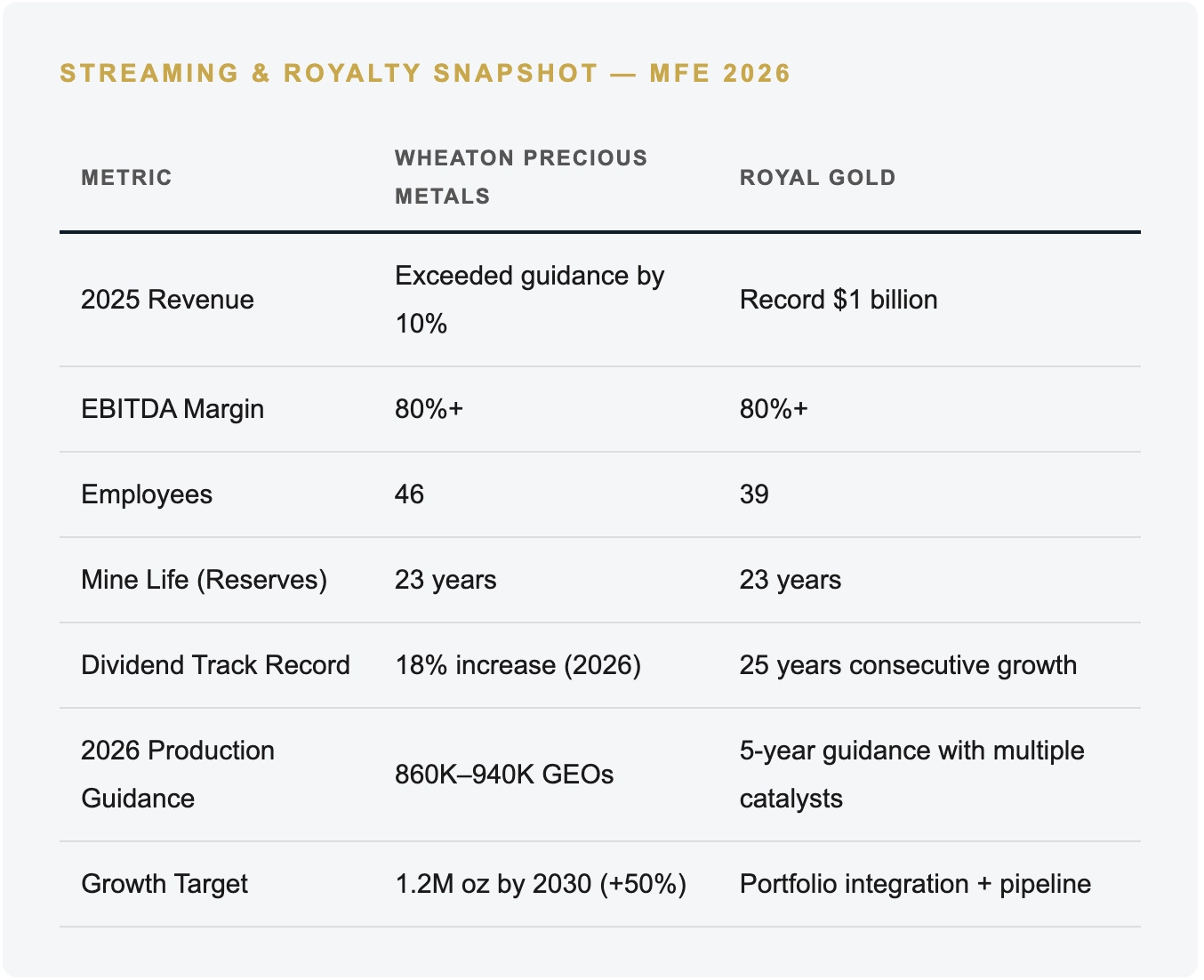 STREAMING & ROYALTY SNAPSHOT — MFE 2026

| METRIC | WHEATON PRECIOUS METALS | ROYAL GOLD |
|---|---|---|
| 2025 Revenue | Exceeded guidance by 10% | Record \$1 billion |
| EBITDA Margin | 80%+ | 80%+ |
| Employees | 46 | 39 |
| Mine Life (Reserves) | 23 years | 23 years |
| Dividend Track Record | 18% increase (2026) | 25 years consecutive growth |
| 2026 Production Guidance | 860K–940K GEOs | 5-year guidance with multiple catalysts |
| Growth Target | 1.2M oz by 2030 (+50%) | Portfolio integration + pipeline |